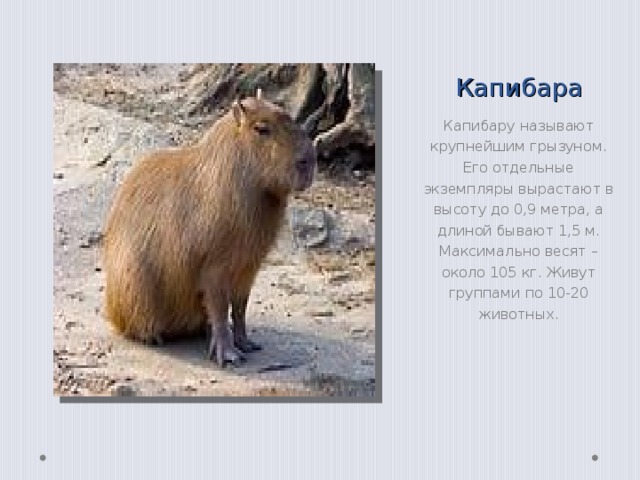 Капибара

Капибару называют крупнейшим грызуном. Его отдельные экземпляры вырастают в высоту до 0,9 метра, а длиной бывают 1,5 м. Максимально весят – около 105 кг. Живут группами по 10-20 животных.